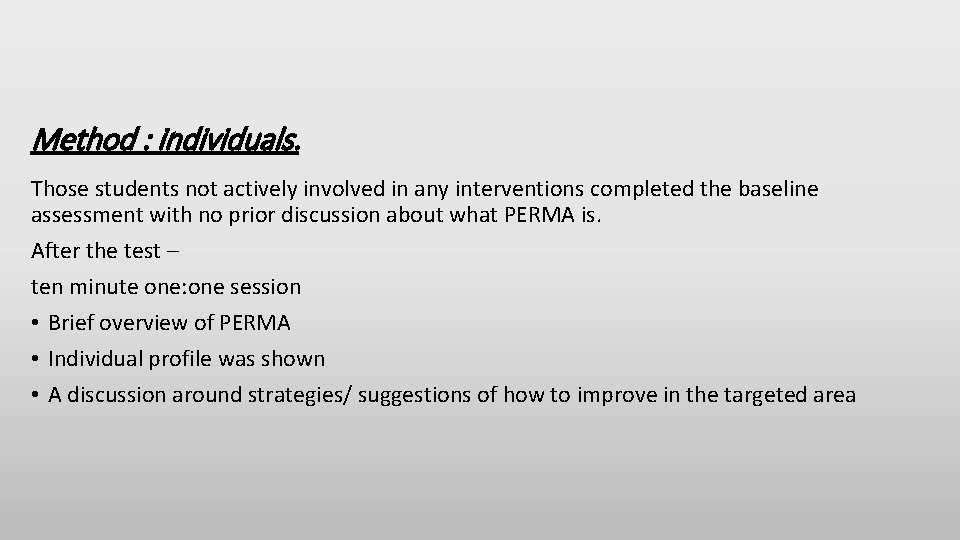 Method : Individuals.

Those students not actively involved in any interventions completed the baseline assessment with no prior discussion about what PERMA is.

After the test –

ten minute one:one session

• Brief overview of PERMA

• Individual profile was shown

• A discussion around strategies/ suggestions of how to improve in the targeted area